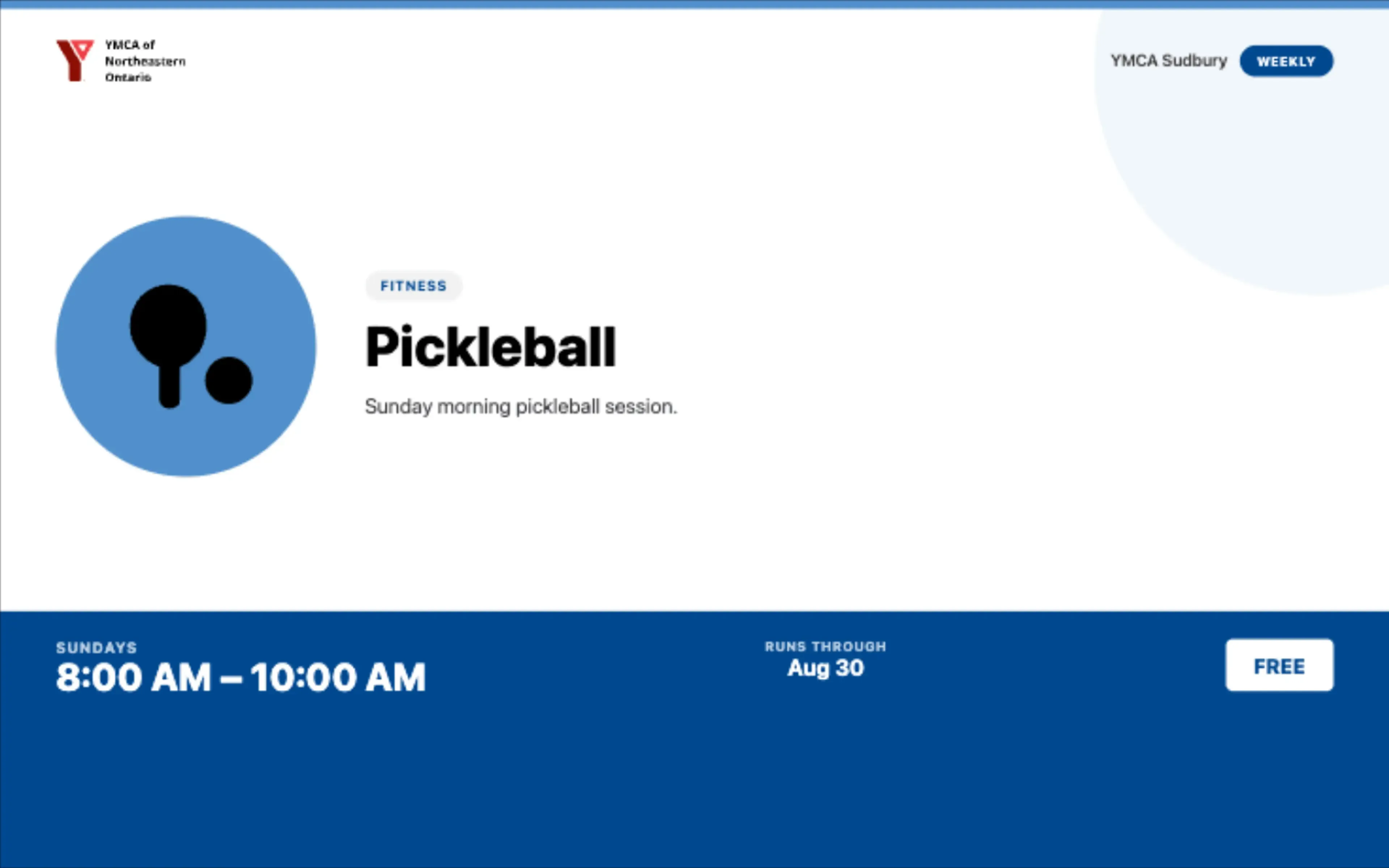 YMCA of Northeastern Ontario

YMCA Sudbury WEEKLY

FITNESS

Pickleball

Sunday morning pickleball session.

SUNDAYS
8:00 AM – 10:00 AM

RUNS THROUGH
Aug 30

FREE